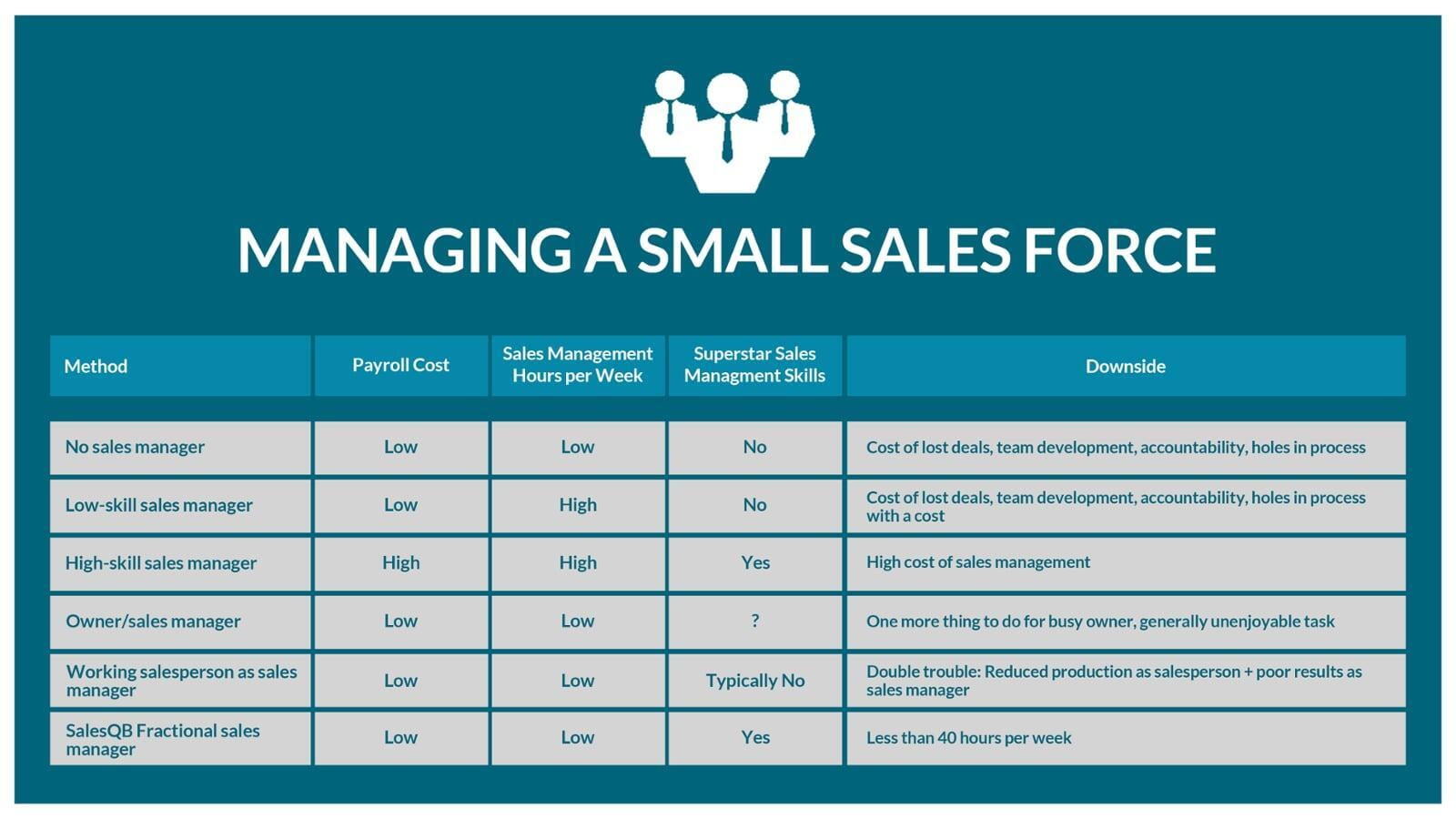 MANAGING A SMALL SALES FORCE

| Method | Payroll Cost | Sales Management Hours per Week | Superstar Sales Managment Skills | Downside |
|---|---|---|---|---|
| No sales manager | Low | Low | No | Cost of lost deals, team development, accountability, holes in process |
| Low-skill sales manager | Low | High | No | Cost of lost deals, team development, accountability, holes in process with a cost |
| High-skill sales manager | High | High | Yes | High cost of sales management |
| Owner/sales manager | Low | Low | ? | One more thing to do for busy owner, generally unenjoyable task |
| Working salesperson as sales manager | Low | Low | Typically No | Double trouble: Reduced production as salesperson + poor results as sales manager |
| SalesQB Fractional sales manager | Low | Low | Yes | Less than 40 hours per week |